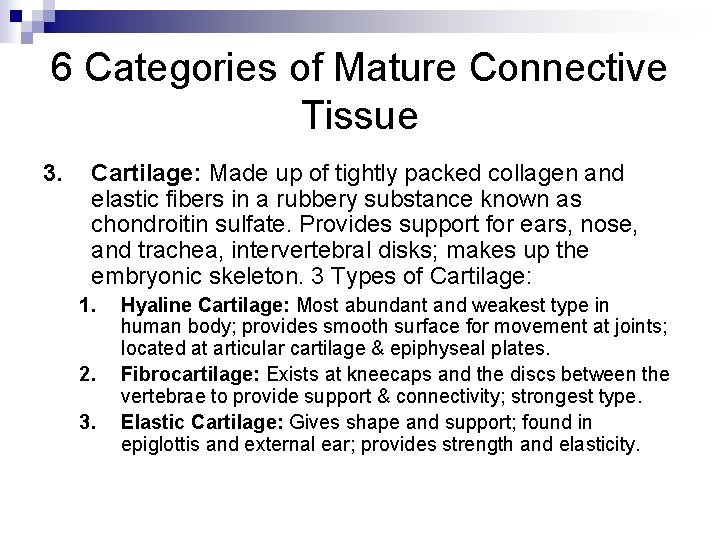 6 Categories of Mature Connective Tissue

3. Cartilage: Made up of tightly packed collagen and elastic fibers in a rubbery substance known as chondroitin sulfate. Provides support for ears, nose, and trachea, intervertebral disks; makes up the embryonic skeleton. 3 Types of Cartilage:

1. Hyaline Cartilage: Most abundant and weakest type in human body; provides smooth surface for movement at joints; located at articular cartilage & epiphyseal plates.
2. Fibrocartilage: Exists at kneecaps and the discs between the vertebrae to provide support & connectivity; strongest type.
3. Elastic Cartilage: Gives shape and support; found in epiglottis and external ear; provides strength and elasticity.